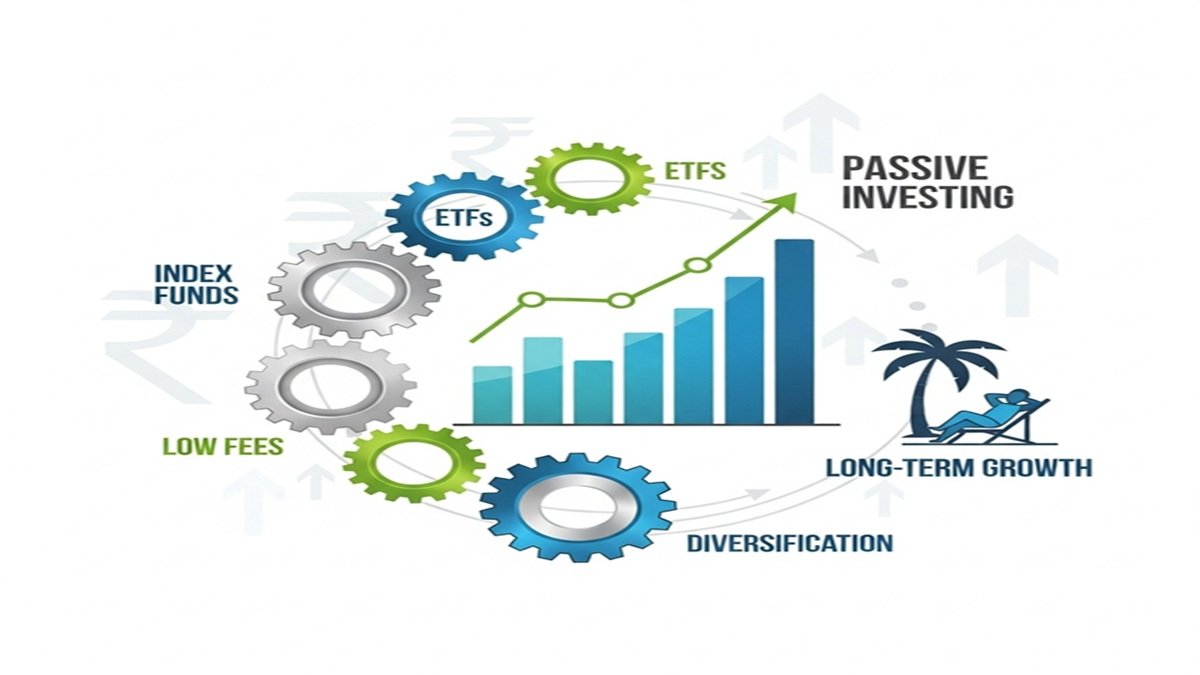 ETFS
ETFs
PASSIVE INVESTING
INDEX FUNDS
LOW FEES
LONG-TERM GROWTH
DIVERSIFICATION